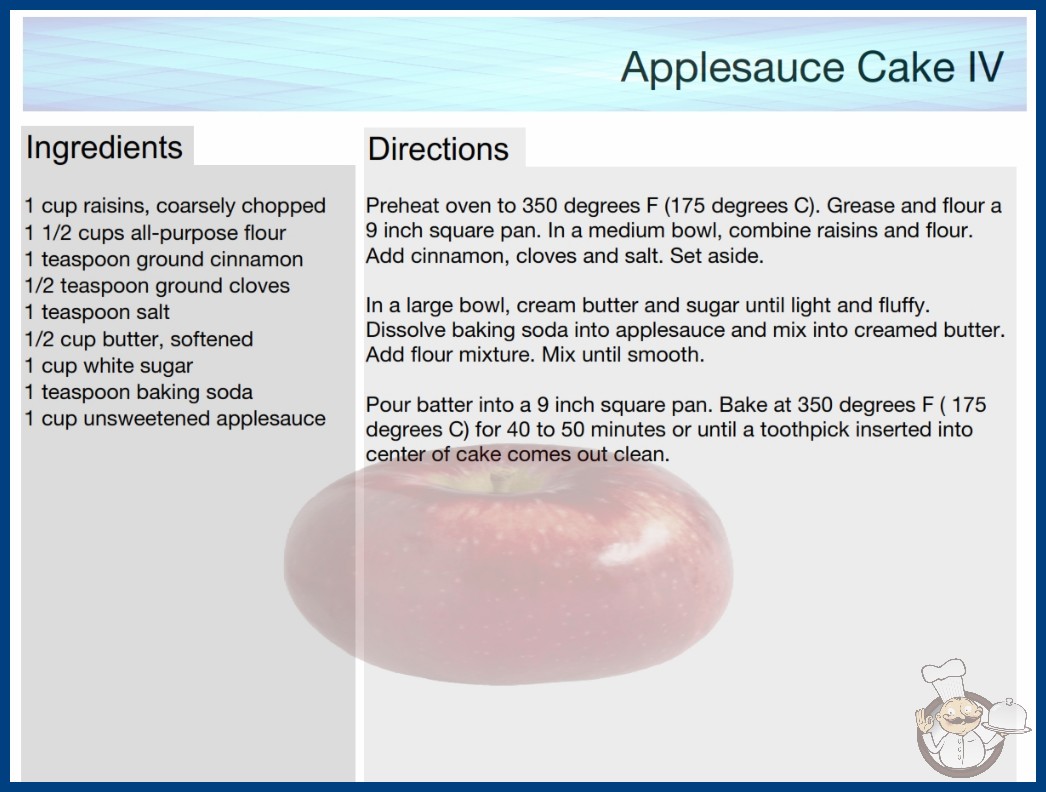 Applesauce Cake IV

Ingredients

1 cup raisins, coarsely chopped
1 1/2 cups all-purpose flour
1 teaspoon ground cinnamon
1/2 teaspoon ground cloves
1 teaspoon salt
1/2 cup butter, softened
1 cup white sugar
1 teaspoon baking soda
1 cup unsweetened applesauce

Directions

Preheat oven to 350 degrees F (175 degrees C). Grease and flour a 9 inch square pan. In a medium bowl, combine raisins and flour. Add cinnamon, cloves and salt. Set aside.

In a large bowl, cream butter and sugar until light and fluffy. Dissolve baking soda into applesauce and mix into creamed butter. Add flour mixture. Mix until smooth.

Pour batter into a 9 inch square pan. Bake at 350 degrees F ( 175 degrees C) for 40 to 50 minutes or until a toothpick inserted into center of cake comes out clean.